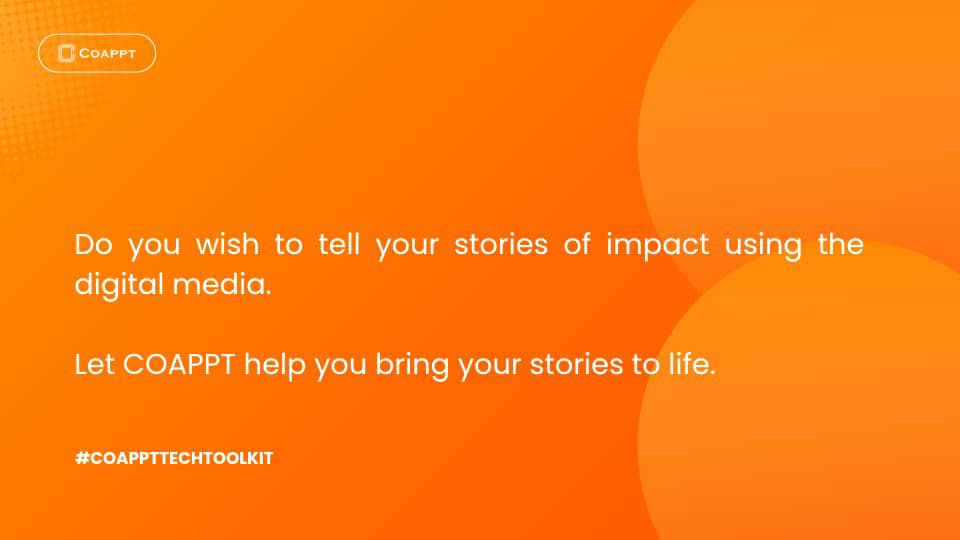 COAPPT

Do you wish to tell your stories of impact using the digital media.

Let COAPPT help you bring your stories to life.

#COAPPTTECHTOOLKIT